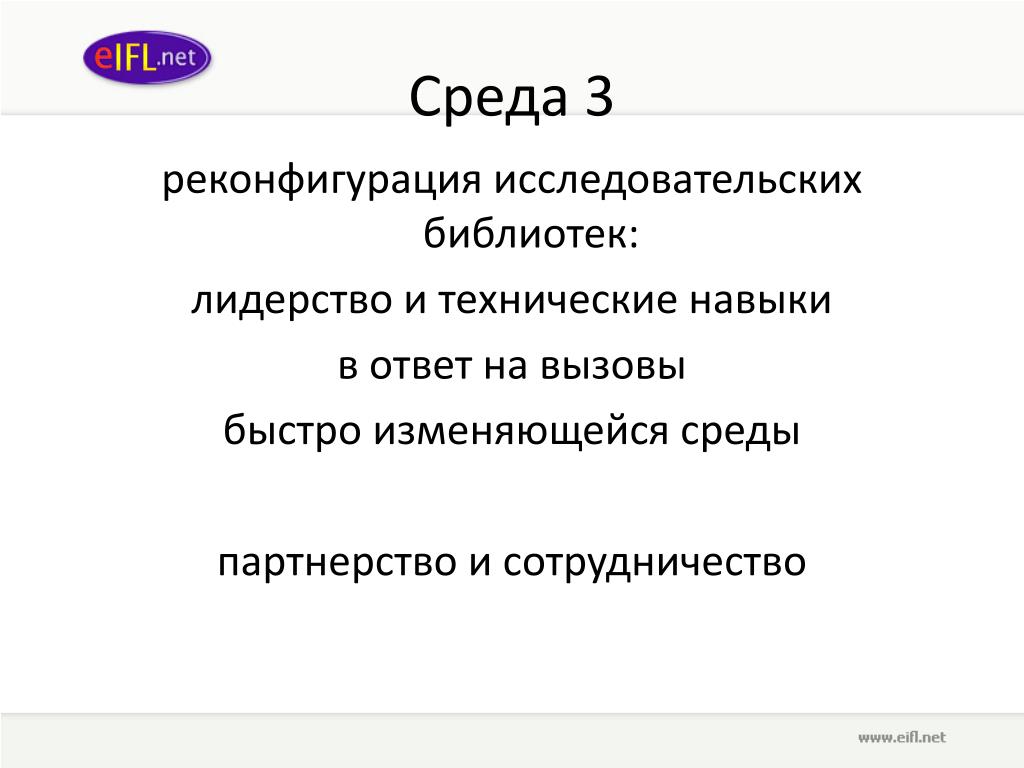 eIFL.net

Среда 3

реконфигурация исследовательских библиотек:

лидерство и технические навыки

в ответ на вызовы

быстро изменяющейся среды

партнерство и сотрудничество

www.eifl.net